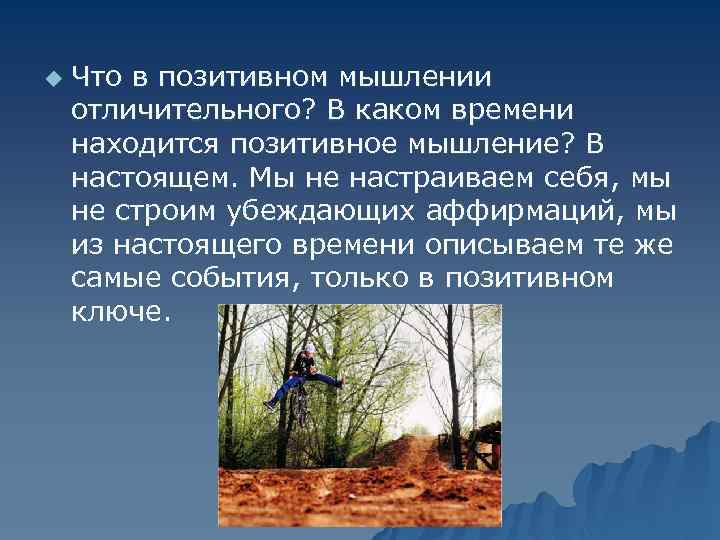 Что в позитивном мышлении отличительного? В каком времени находится позитивное мышление? В настоящем. Мы не настраиваем себя, мы не строим убеждающих аффирмаций, мы из настоящего времени описываем те же самые события, только в позитивном ключе.